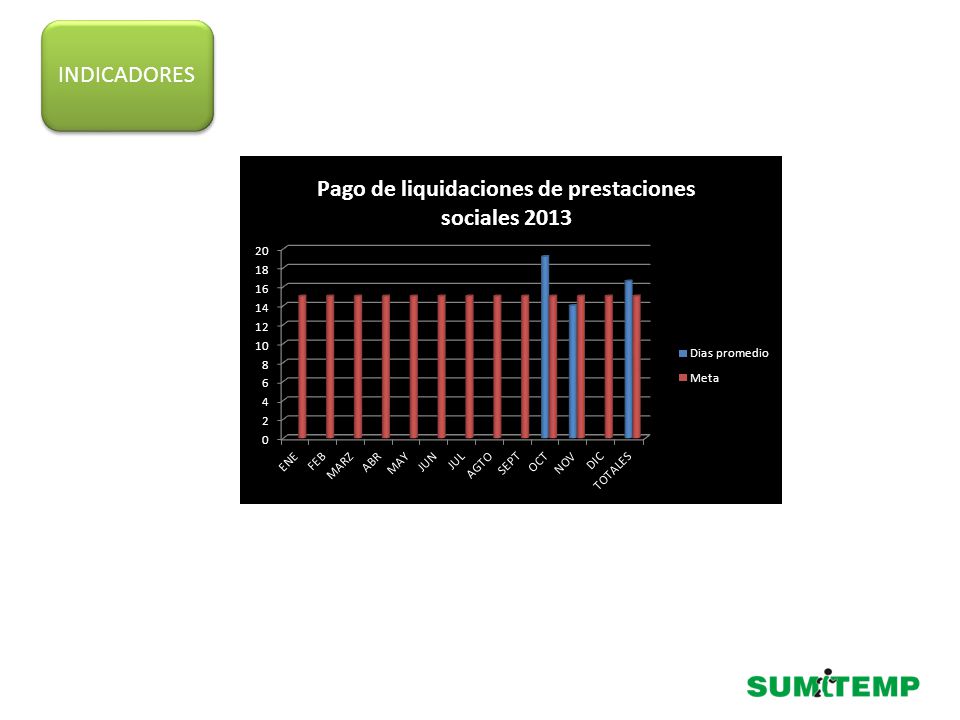 INDICADORES

Pago de liquidaciones de prestaciones sociales 2013

20
18
16
14
12
10
8
6
4
2
0

ENE
FEB
MARZ
ABR
MAY
JUN
JUL
AGTO
SEPT
OCT
NOV
DIC
TOTALES

Dias promedio
Meta

SUMITEMP